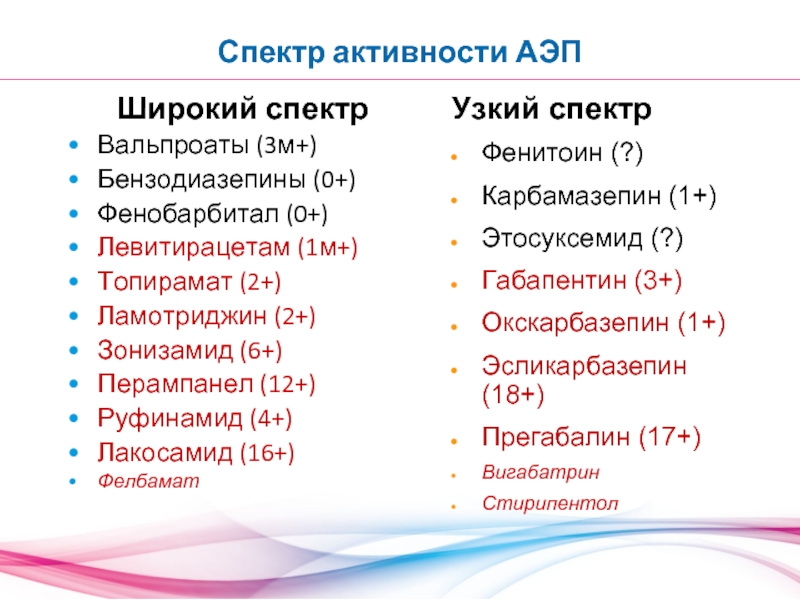 Спектр активности АЭП

Широкий спектр

- Вальпроаты (3м+)
- Бензодиазепины (0+)
- Фенобарбитал (0+)
- Левитирацетам (1м+)
- Топирамат (2+)
- Ламотриджин (2+)
- Зонизамид (6+)
- Перампанел (12+)
- Руфинамид (4+)
- Лакосамид (16+)
- Фелбамат

Узкий спектр

- Фенитоин (?)
- Карбамазепин (1+)
- Этосуксемид (?)
- Габапентин (3+)
- Окскарбазепин (1+)
- Эсликарбазепин (18+)
- Прегабалин (17+)
- Вигабатрин
- Стирипентол